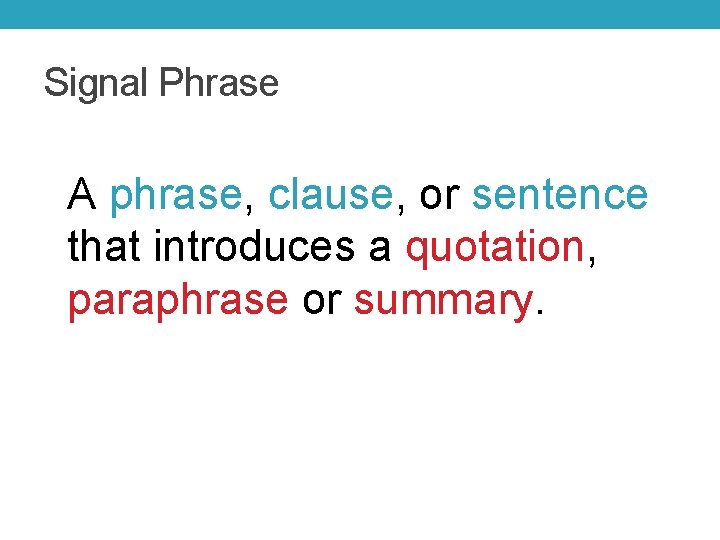 Signal Phrase

A phrase, clause, or sentence that introduces a quotation, paraphrase or summary.